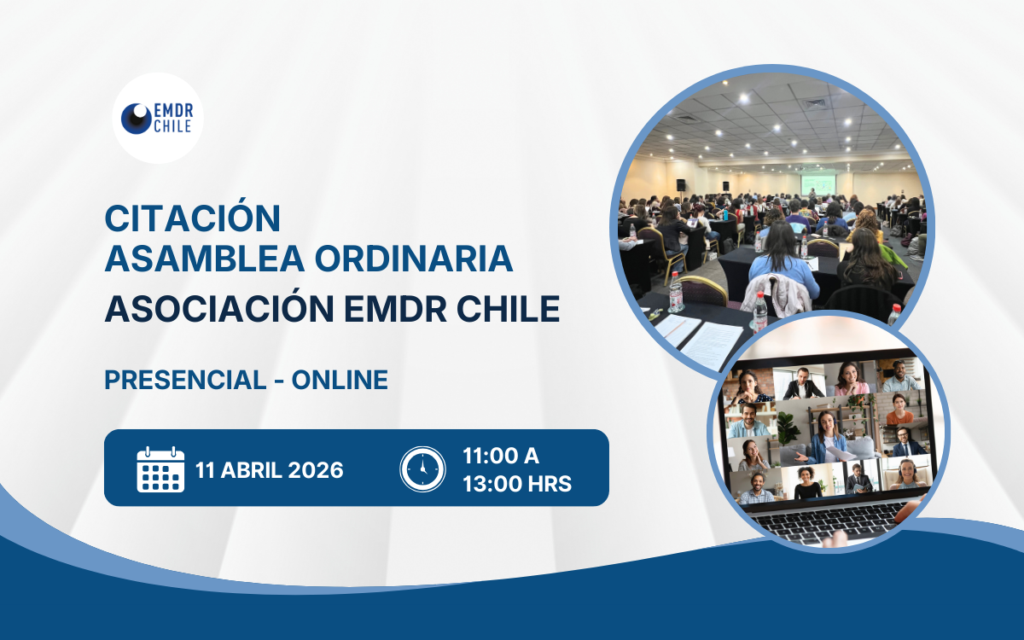 EMDR CHILE

CITACIÓN
ASAMBLEA ORDINARIA
ASOCIACIÓN EMDR CHILE

PRESENCIAL - ONLINE

11 ABRIL 2026

11:00 A
13:00 HRS